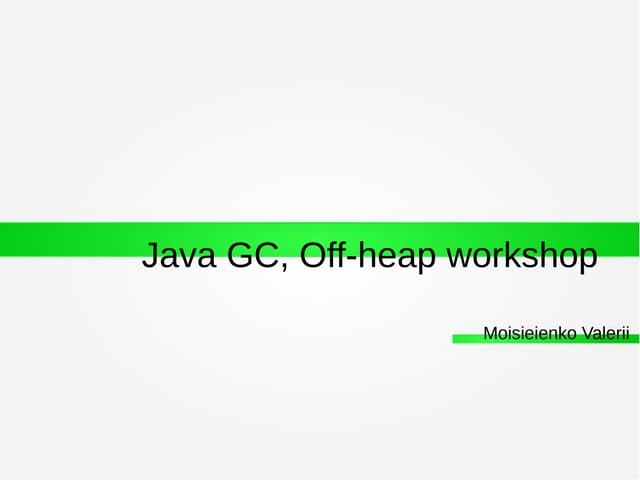 Java GC, Off-heap workshop

Moisieienko Valerii